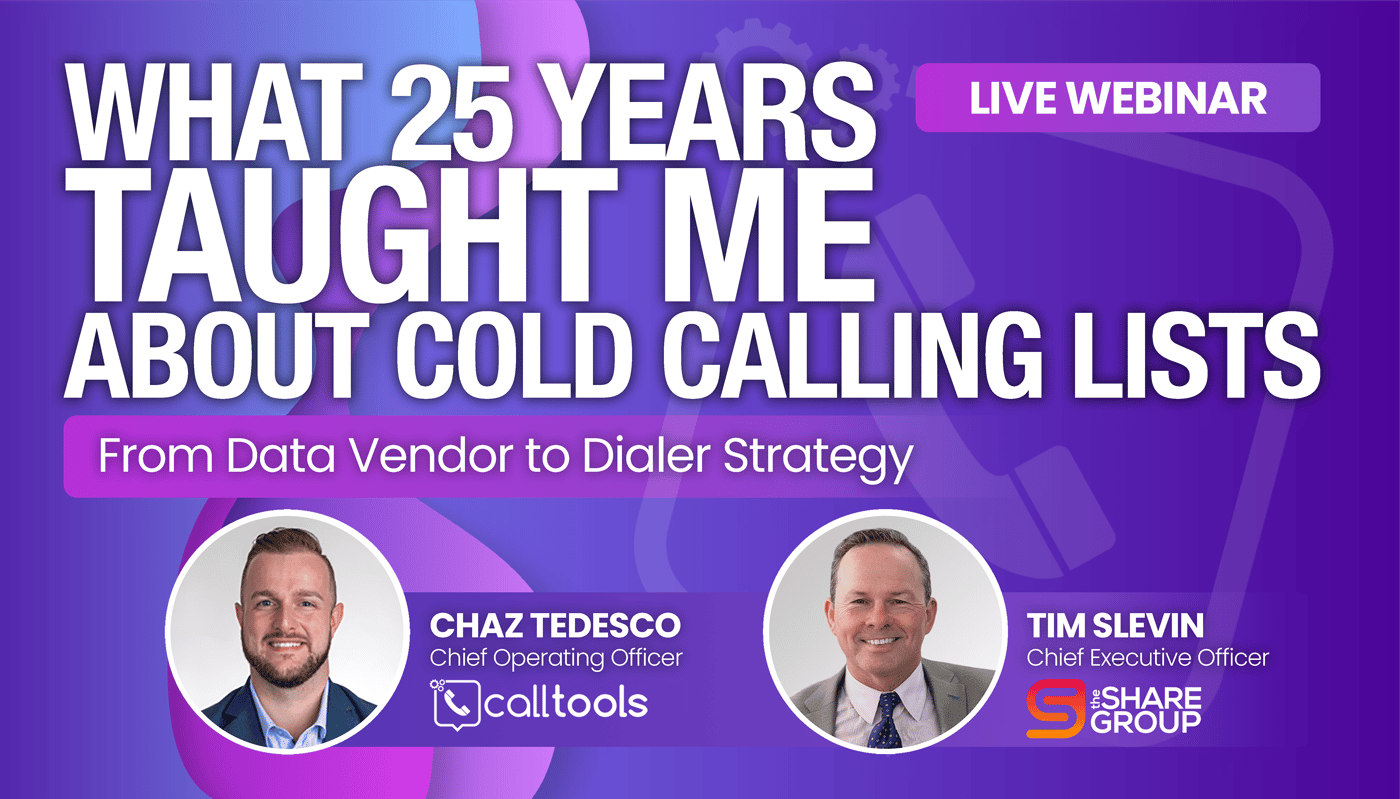 WHAT 25 YEARS TAUGHT ME ABOUT COLD CALLING LISTS

LIVE WEBINAR

From Data Vendor to Dialer Strategy

CHAZ TEDESCO
Chief Operating Officer
calltools

TIM SLEVIN
Chief Executive Officer
the SHARE GROUP